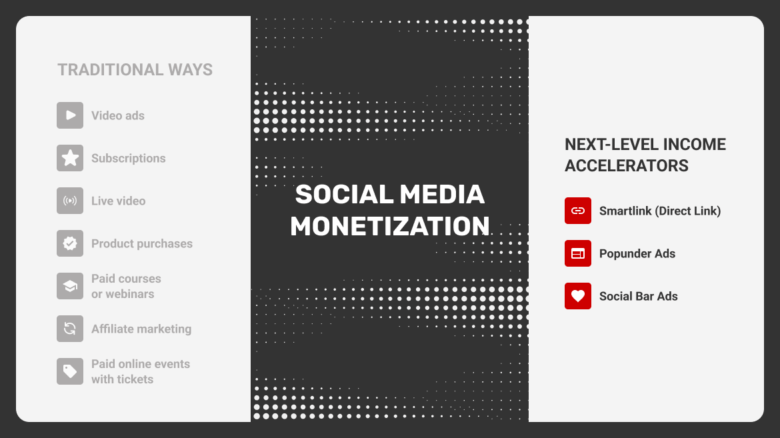 TRADITIONAL WAYS

Video ads

Subscriptions

Live video

Product purchases

Paid courses or webinars

Affiliate marketing

Paid online events with tickets

SOCIAL MEDIA MONETIZATION

NEXT-LEVEL INCOME ACCELERATORS

Smartlink (Direct Link)

Popunder Ads

Social Bar Ads